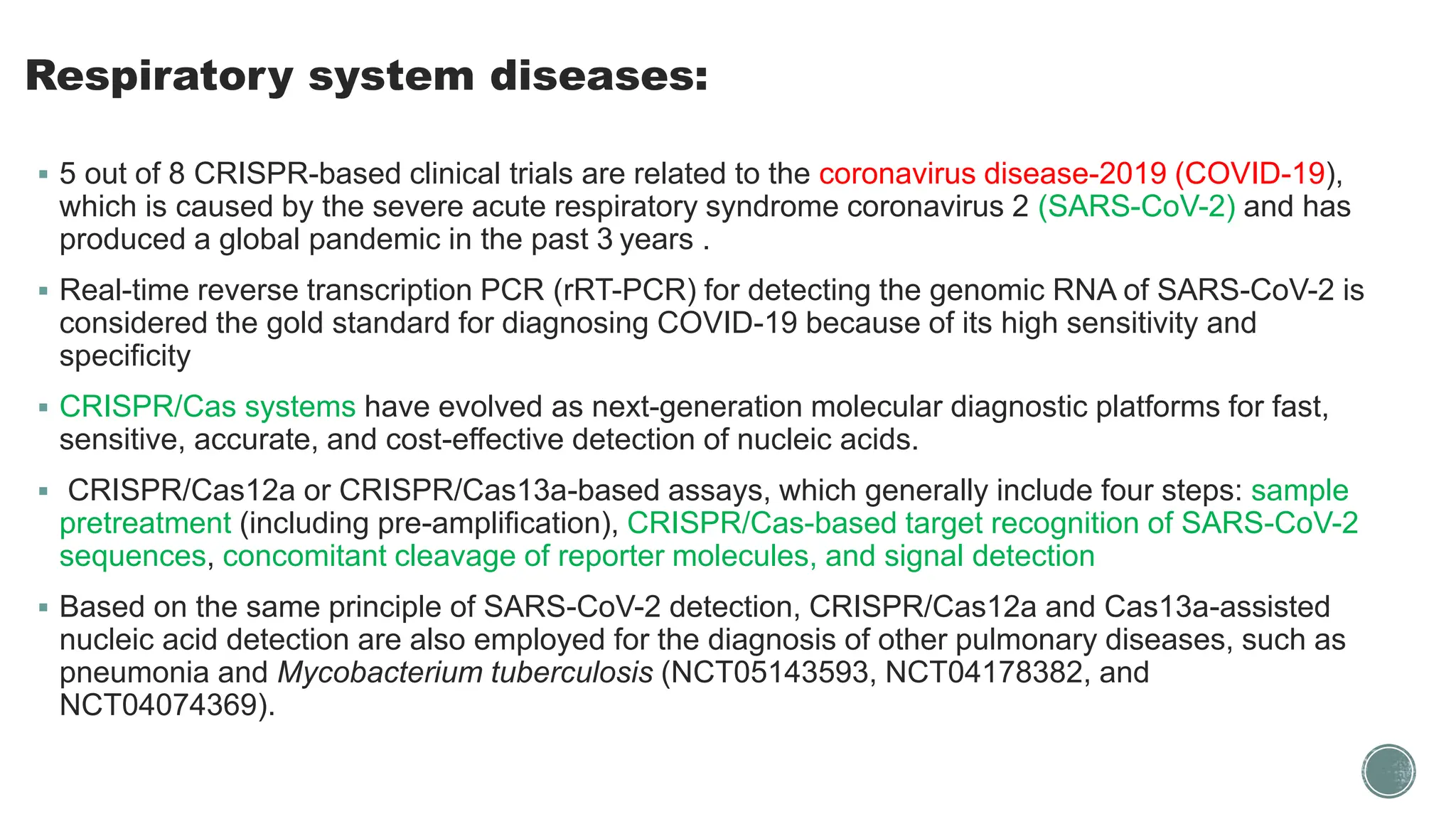 Respiratory system diseases:

▪ 5 out of 8 CRISPR-based clinical trials are related to the coronavirus disease-2019 (COVID-19), which is caused by the severe acute respiratory syndrome coronavirus 2 (SARS-CoV-2) and has produced a global pandemic in the past 3 years .

▪ Real-time reverse transcription PCR (rRT-PCR) for detecting the genomic RNA of SARS-CoV-2 is considered the gold standard for diagnosing COVID-19 because of its high sensitivity and specificity

▪ CRISPR/Cas systems have evolved as next-generation molecular diagnostic platforms for fast, sensitive, accurate, and cost-effective detection of nucleic acids.

▪ CRISPR/Cas12a or CRISPR/Cas13a-based assays, which generally include four steps: sample pretreatment (including pre-amplification), CRISPR/Cas-based target recognition of SARS-CoV-2 sequences, concomitant cleavage of reporter molecules, and signal detection

▪ Based on the same principle of SARS-CoV-2 detection, CRISPR/Cas12a and Cas13a-assisted nucleic acid detection are also employed for the diagnosis of other pulmonary diseases, such as pneumonia and Mycobacterium tuberculosis (NCT05143593, NCT04178382, and NCT04074369).